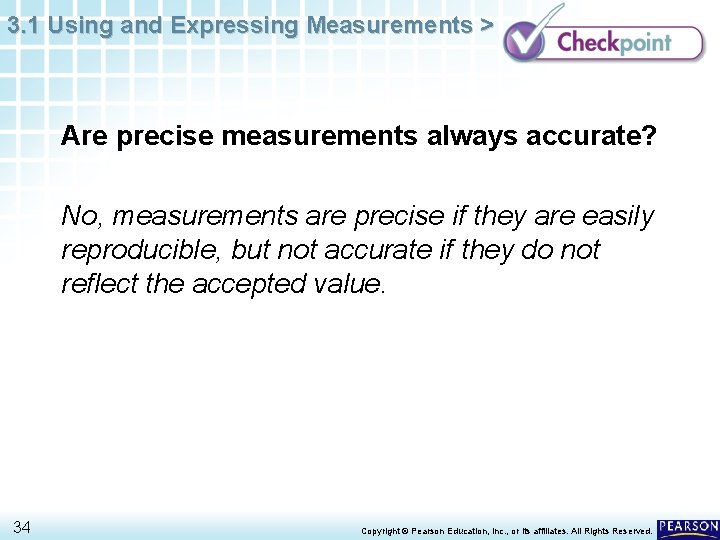 3.1 Using and Expressing Measurements >

Checkpoint

Are precise measurements always accurate?

No, measurements are precise if they are easily reproducible, but not accurate if they do not reflect the accepted value.

34

Copyright © Pearson Education, Inc., or its affiliates. All Rights Reserved.

PEARSON